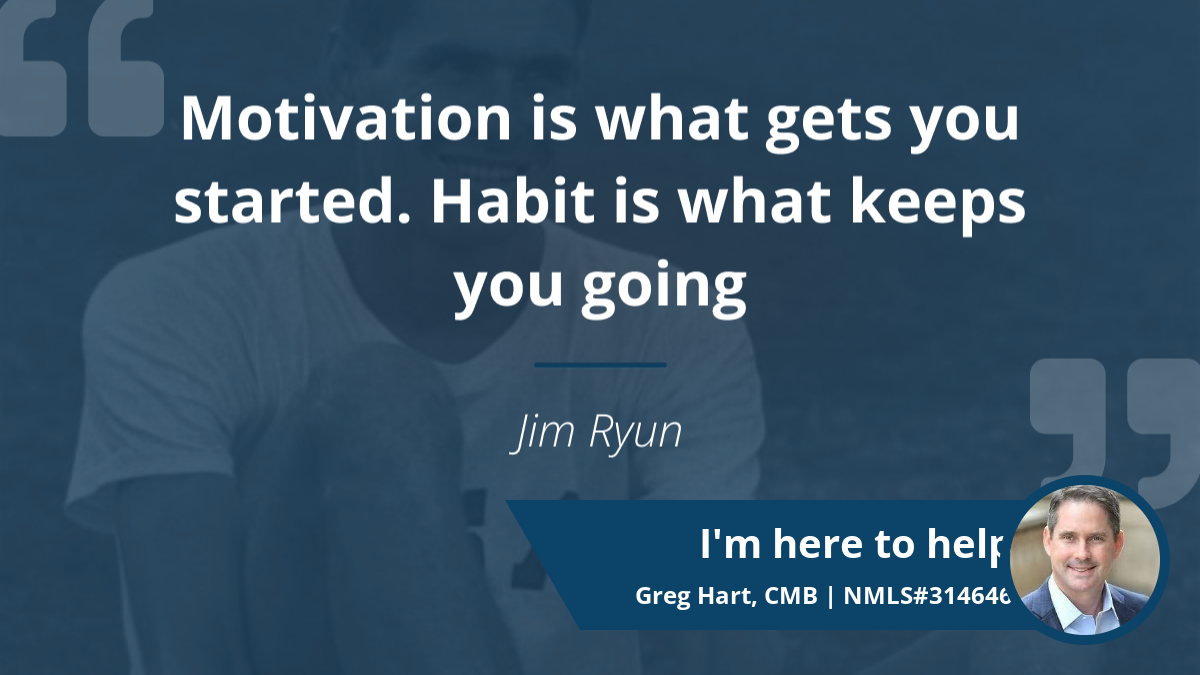 Motivation is what gets you started. Habit is what keeps you going

Jim Ryun

I'm here to help

Greg Hart, CMB | NMLS#314646